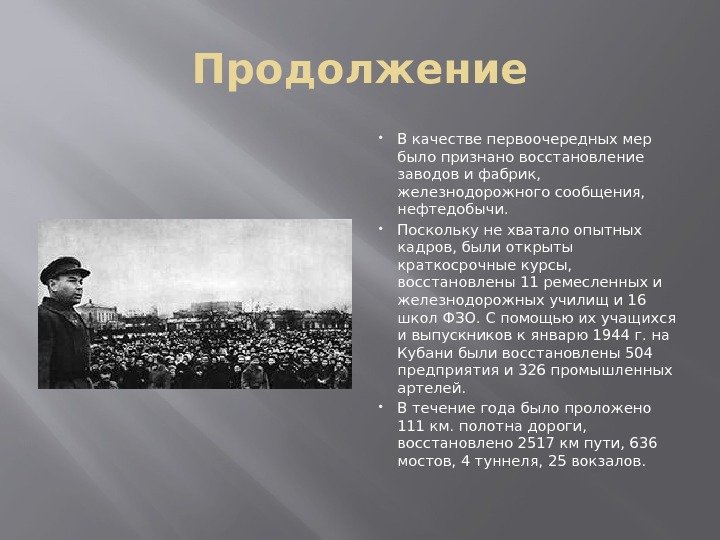 Продолжение

• В качестве первоочередных мер было признано восстановление заводов и фабрик, железнодорожного сообщения, нефтедобычи.

• Поскольку не хватало опытных кадров, были открыты краткосрочные курсы, восстановлены 11 ремесленных и железнодорожных училищ и 16 школ ФЗО. С помощью их учащихся и выпускников к январю 1944 г. на Кубани были восстановлены 504 предприятия и 326 промышленных артелей.

• В течение года было проложено 111 км. полотна дороги, восстановлено 2517 км пути, 636 мостов, 4 туннеля, 25 вокзалов.